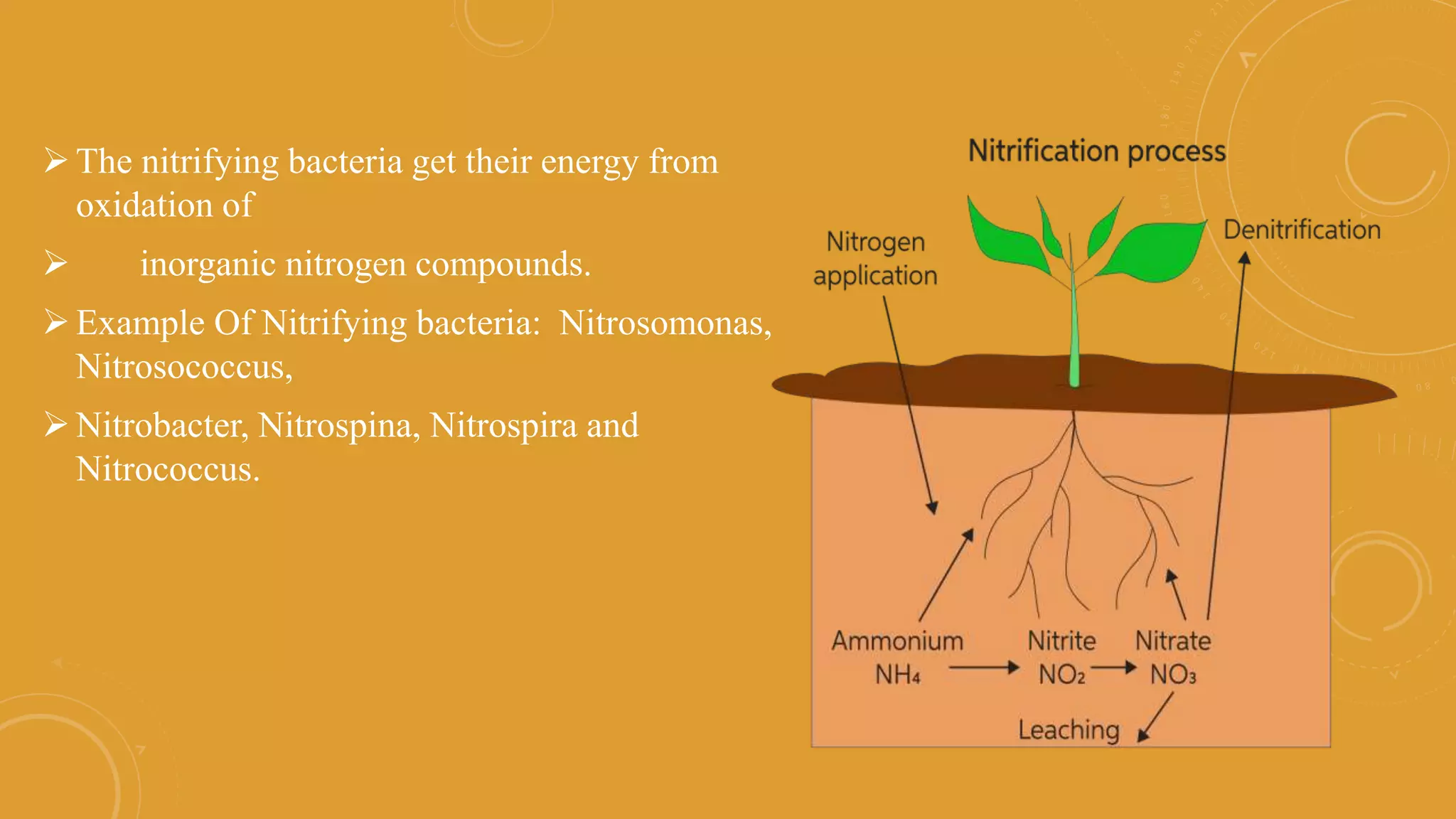 ➢ The nitrifying bacteria get their energy from oxidation of

➢ inorganic nitrogen compounds.

➢ Example Of Nitrifying bacteria: Nitrosomonas, Nitrosococcus,

➢ Nitrobacter, Nitrospina, Nitrospira and Nitrococcus.

Nitrification process

Nitrogen application

Denitrification

Ammonium $NH_4$

Nitrite $NO_2$

Nitrate $NO_3$

Leaching